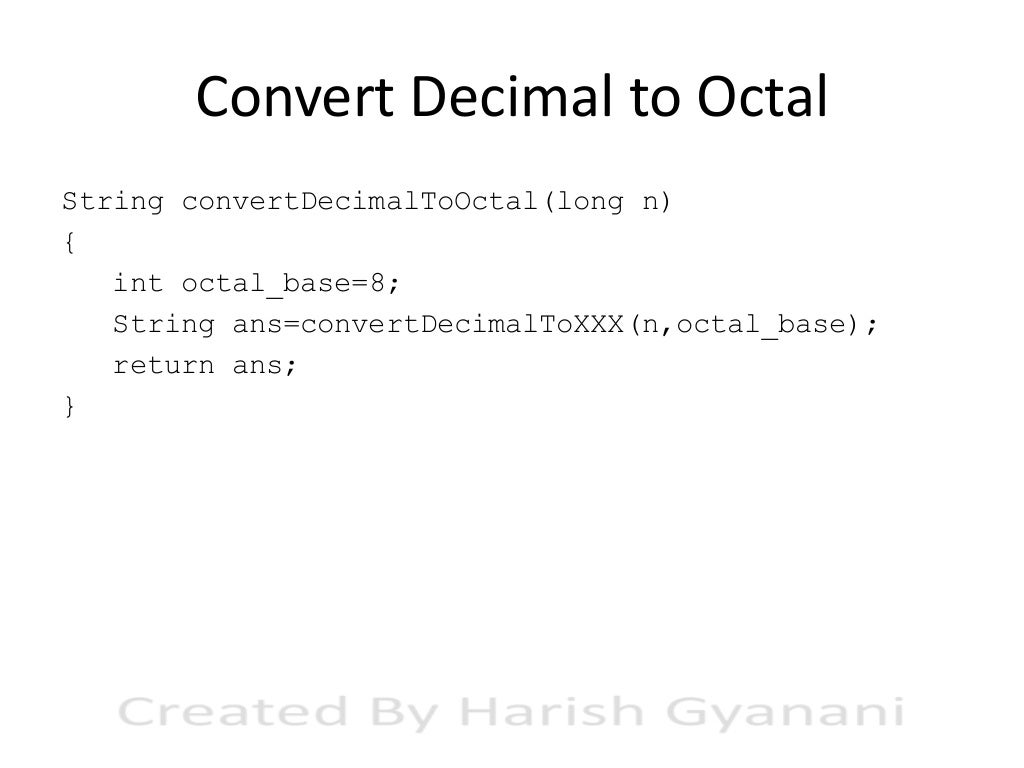 Convert Decimal to Octal

String convertDecimalToOctal(long n)
{
   int octal_base=8;
   String ans=convertDecimalToXXX(n,octal_base);
   return ans;
}

Created By Harish Gyanani